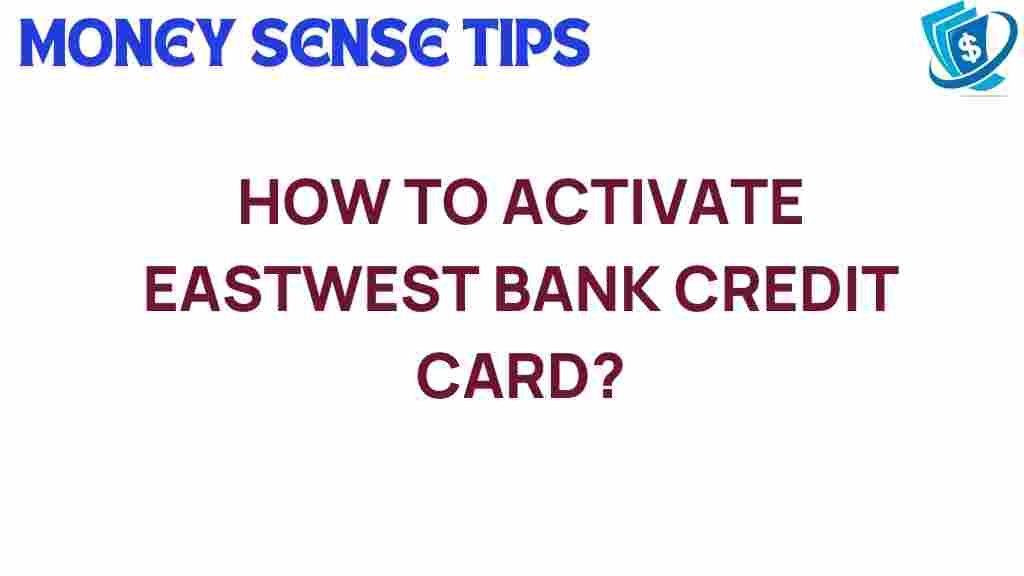 MONEY SENSE TIPS

$

HOW TO ACTIVATE EASTWEST BANK CREDIT CARD?